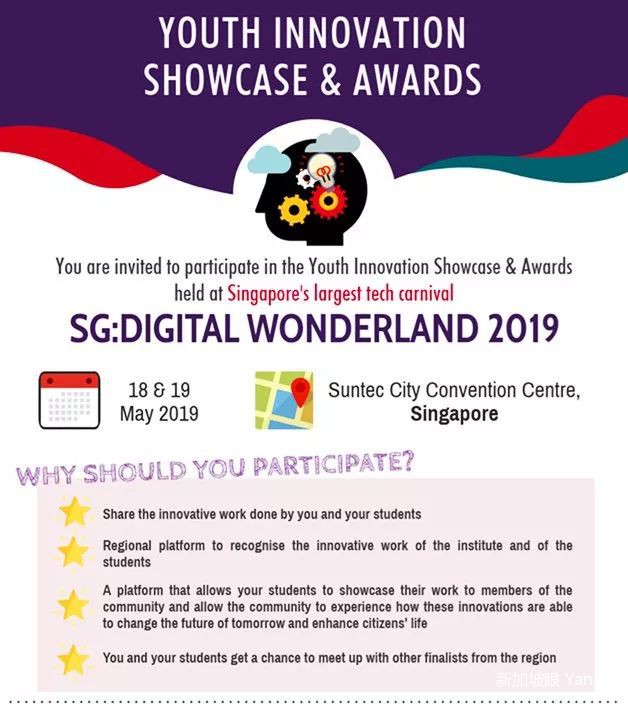 YOUTH INNOVATION SHOWCASE & AWARDS

You are invited to participate in the Youth Innovation Showcase & Awards held at Singapore's largest tech carnival

SG:DIGITAL WONDERLAND 2019

18 & 19 May 2019

Suntec City Convention Centre, Singapore

WHY SHOULD YOU PARTICIPATE?

Share the innovative work done by you and your students

Regional platform to recognise the innovative work of the institute and of the students

A platform that allows your students to showcase their work to members of the community and allow the community to experience how these innovations are able to change the future of tomorrow and enhance citizens' life

You and your students get a chance to meet up with other finalists from the region

新加坡眼 Yan